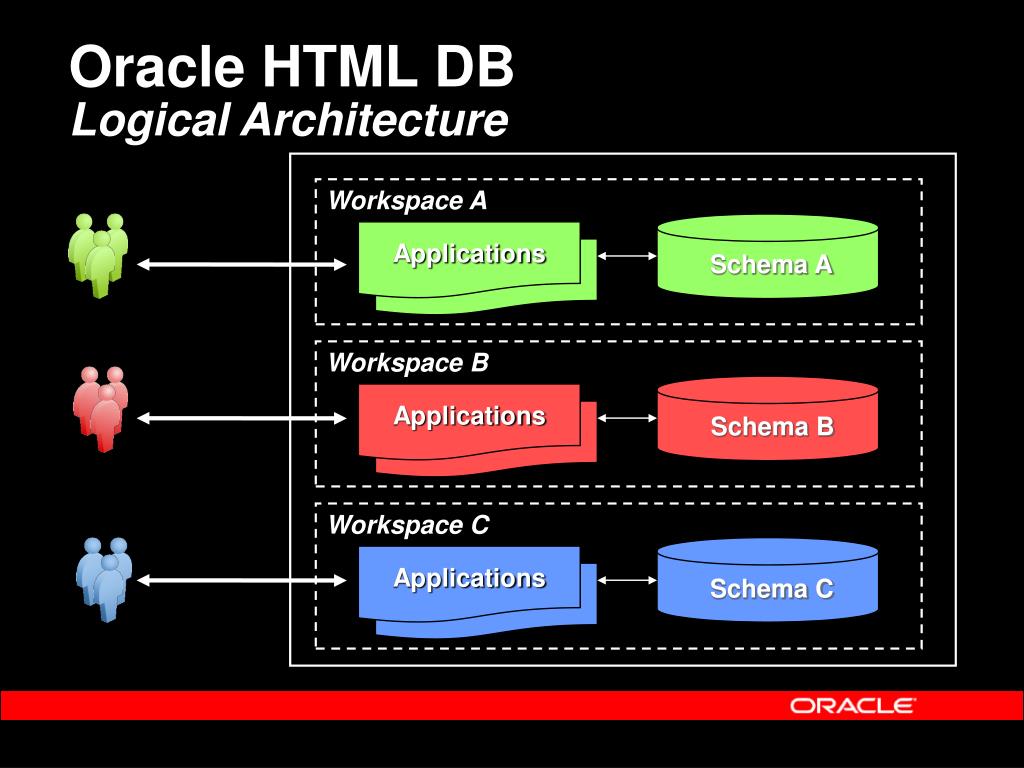 Oracle HTML DB
Logical Architecture

Workspace A
Applications
Schema A

Workspace B
Applications
Schema B

Workspace C
Applications
Schema C

ORACLE